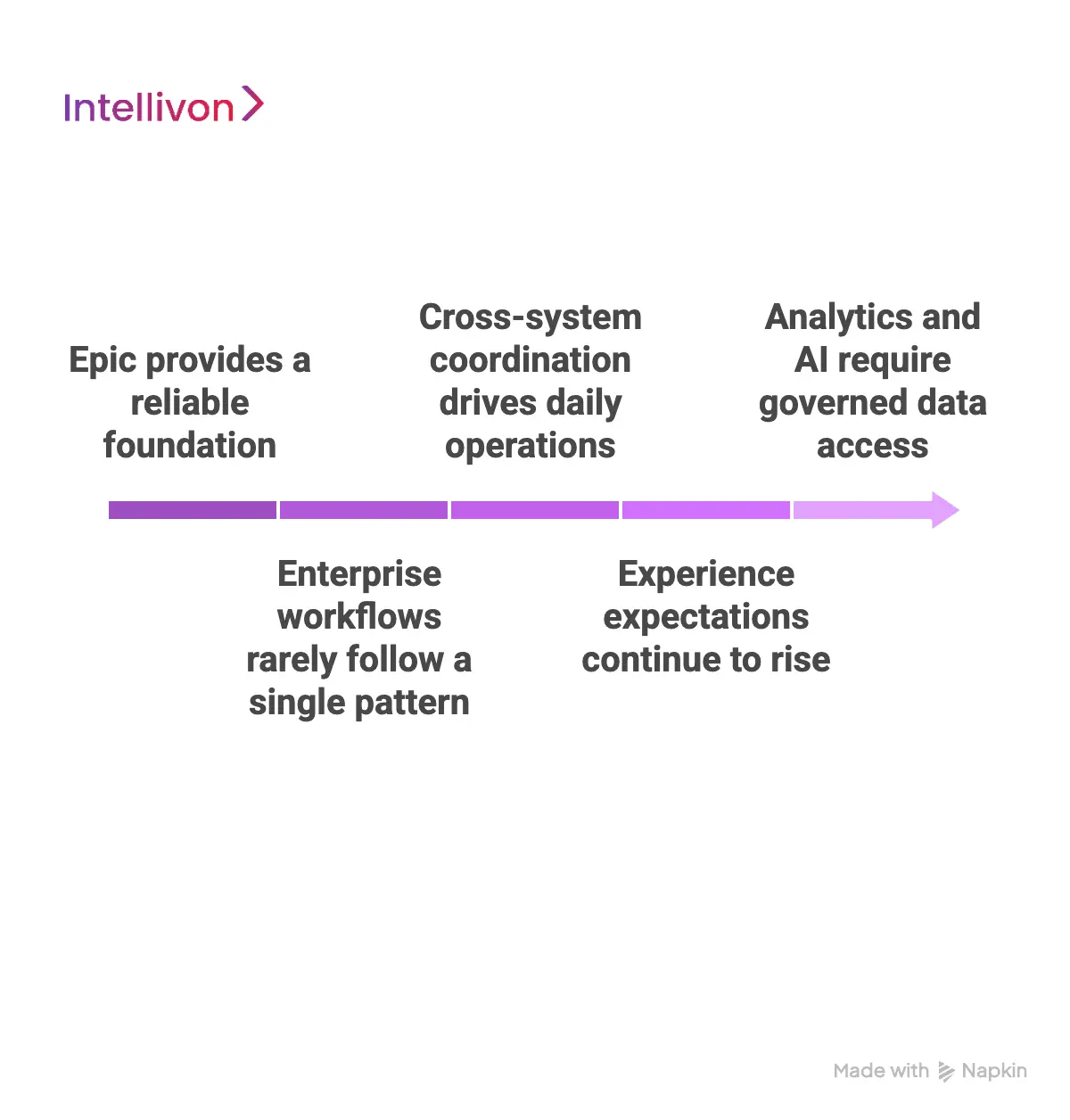 Intellivon

Epic provides a reliable foundation

Enterprise workflows rarely follow a single pattern

Cross-system coordination drives daily operations

Experience expectations continue to rise

Analytics and AI require governed data access

Made with Napkin